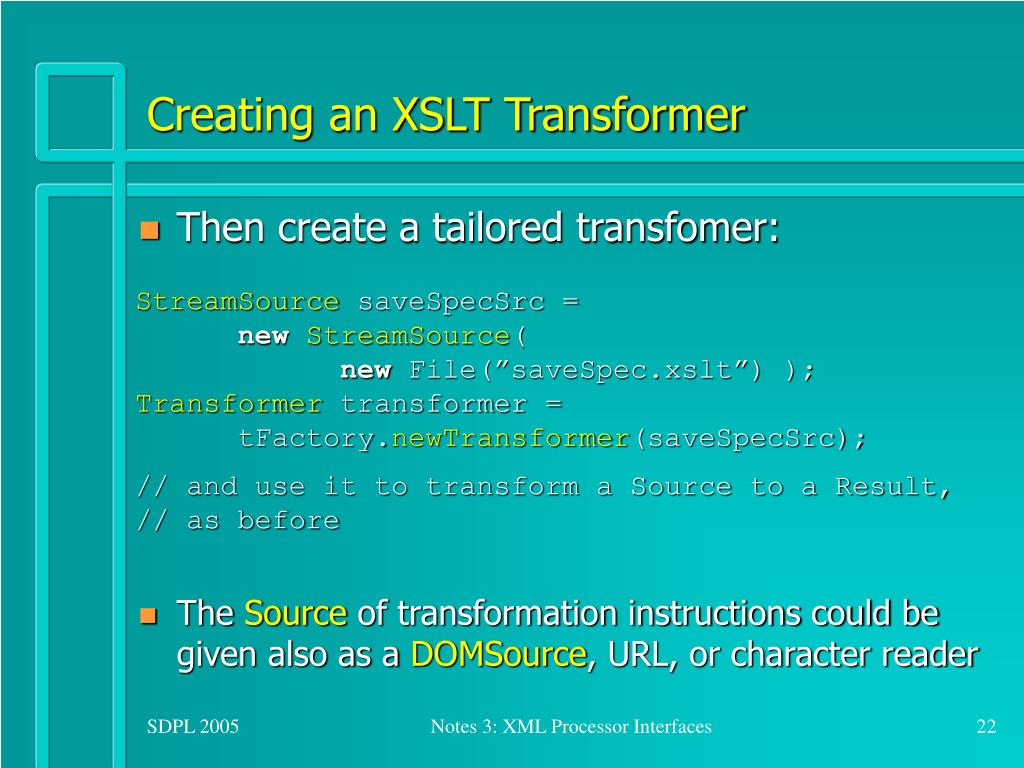 Creating an XSLT Transformer

Then create a tailored transfomer:

StreamSource saveSpecSrc =
new StreamSource(
new File(”saveSpec.xslt”) );
Transformer transformer =
tFactory.newTransformer(saveSpecSrc);

// and use it to transform a Source to a Result,
// as before

The Source of transformation instructions could be given also as a DOMSource, URL, or character reader

SDPL 2005

Notes 3: XML Processor Interfaces

22